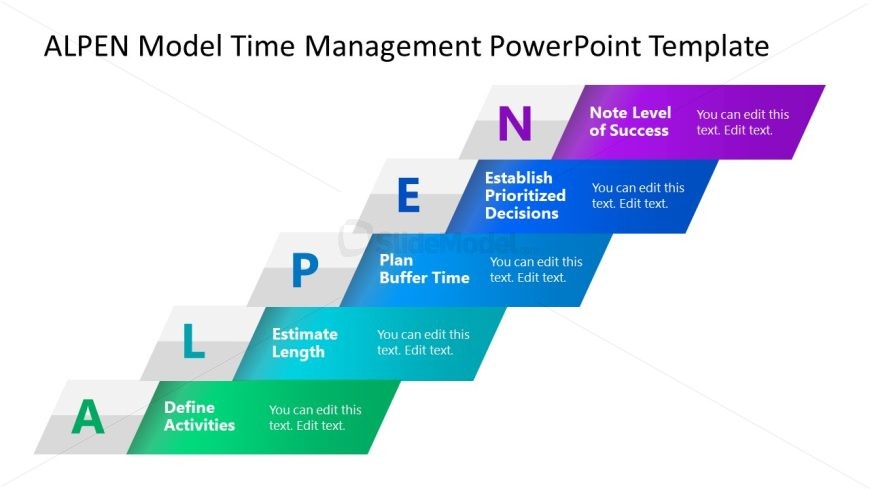 ALPEN Model Time Management PowerPoint Template

N

Note Level of Success

You can edit this text. Edit text.

E

Establish Prioritized Decisions

You can edit this text. Edit text.

SlideModel

P

Plan Buffer Time

You can edit this text. Edit text.

L

Estimate Length

You can edit this text. Edit text.

A

Define Activities

You can edit this text. Edit text.